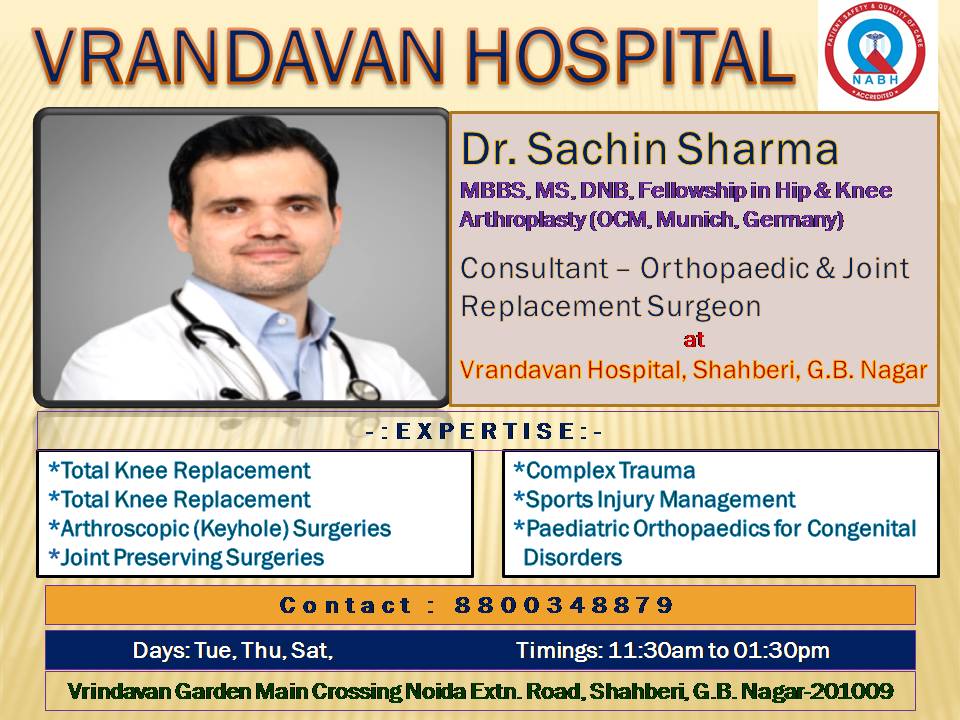 VRANDAVAN HOSPITAL

PATIENT SAFETY & QUALITY OF CARE
NABH
ACCREDITED

Dr. Sachin Sharma

MBBS, MS, DNB, Fellowship in Hip & Knee Arthroplasty (OCM, Munich, Germany)

Consultant – Orthopaedic & Joint Replacement Surgeon
at
Vrandavan Hospital, Shahberi, G.B. Nagar

-:EXPERTISE:-

*Total Knee Replacement
*Total Knee Replacement
*Arthroscopic (Keyhole) Surgeries
*Joint Preserving Surgeries

*Complex Trauma
*Sports Injury Management
*Paediatric Orthopaedics for Congenital Disorders

Contact : 8800348879

Days: Tue, Thu, Sat, Timings: 11:30am to 01:30pm

Vrindavan Garden Main Crossing Noida Extn. Road, Shahberi, G.B. Nagar-201009